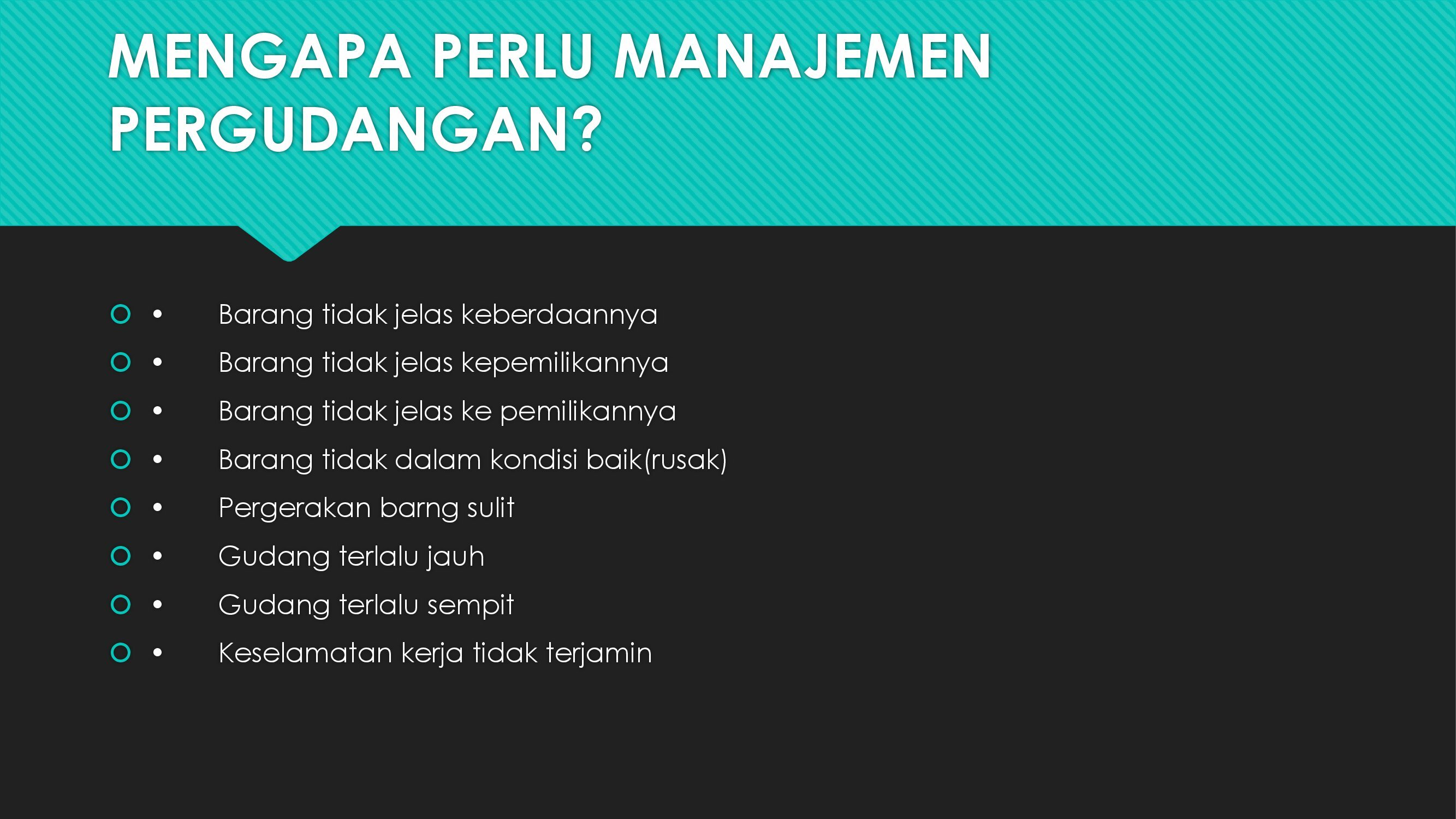 MENGAPA PERLU MANAJEMEN PERGUDANGAN?

• Barang tidak jelas keberdaannya
• Barang tidak jelas kepemilikannya
• Barang tidak jelas ke pemilikannya
• Barang tidak dalam kondisi baik(rusak)
• Pergerakan barng sulit
• Gudang terlalu jauh
• Gudang terlalu sempit
• Keselamatan kerja tidak terjamin